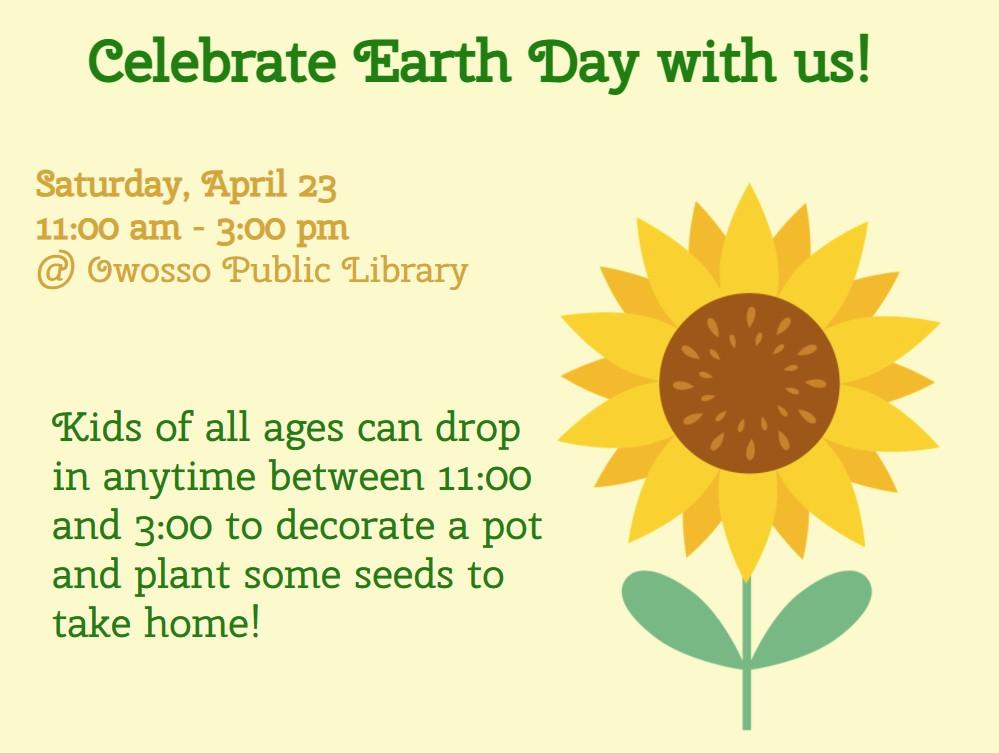 Celebrate Earth Day with us!

Saturday, April 23
11:00 am - 3:00 pm
@ Owosso Public Library

Kids of all ages can drop in anytime between 11:00 and 3:00 to decorate a pot and plant some seeds to take home!